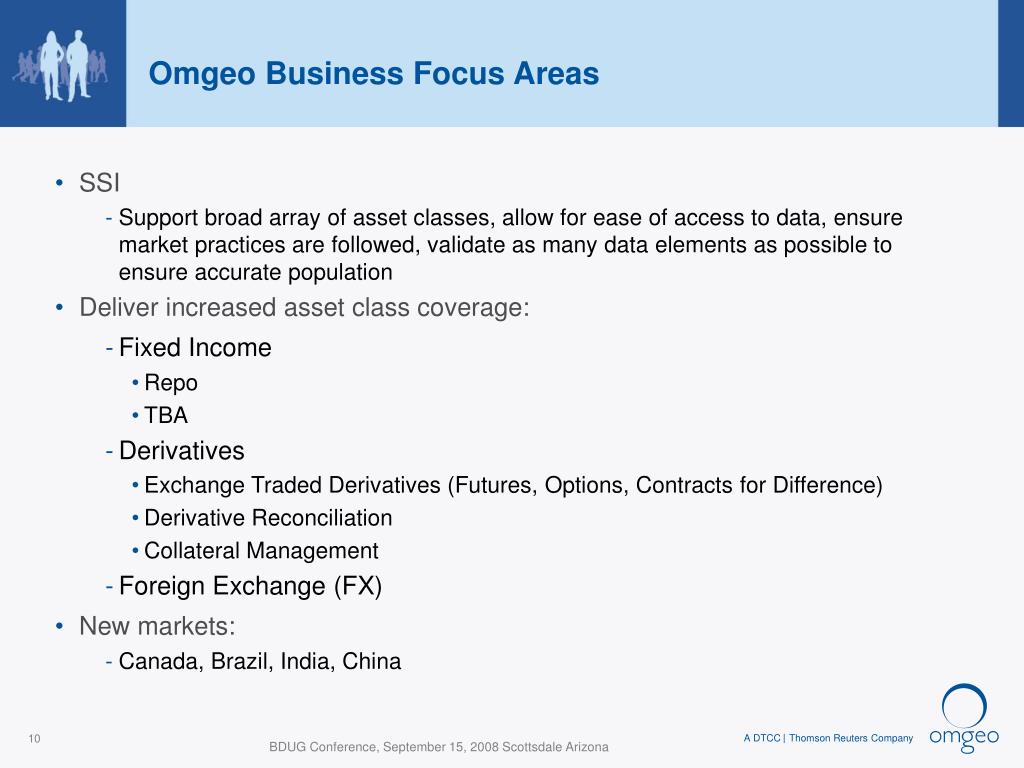 Omgeo Business Focus Areas

• SSI
- Support broad array of asset classes, allow for ease of access to data, ensure market practices are followed, validate as many data elements as possible to ensure accurate population
• Deliver increased asset class coverage:
- Fixed Income
• Repo
• TBA
- Derivatives
• Exchange Traded Derivatives (Futures, Options, Contracts for Difference)
• Derivative Reconciliation
• Collateral Management
- Foreign Exchange (FX)
• New markets:
- Canada, Brazil, India, China

10

BDUG Conference, September 15, 2008 Scottsdale Arizona

A DTCC | Thomson Reuters Company

omgeo